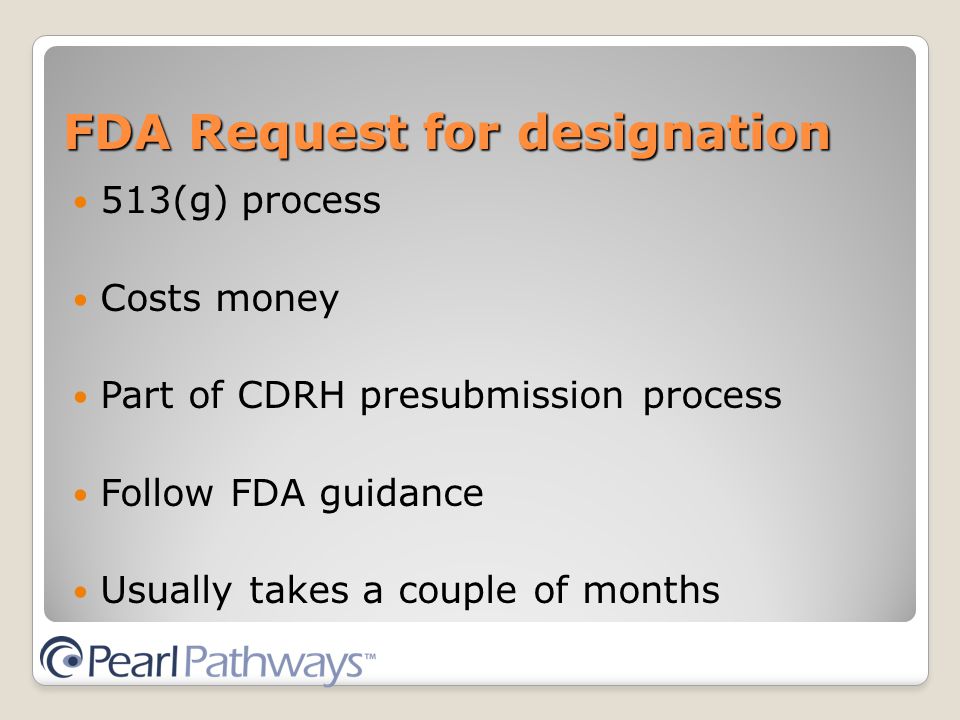 FDA Request for designation

• 513(g) process

• Costs money

• Part of CDRH presubmission process

• Follow FDA guidance

• Usually takes a couple of months

Pearl Pathways™